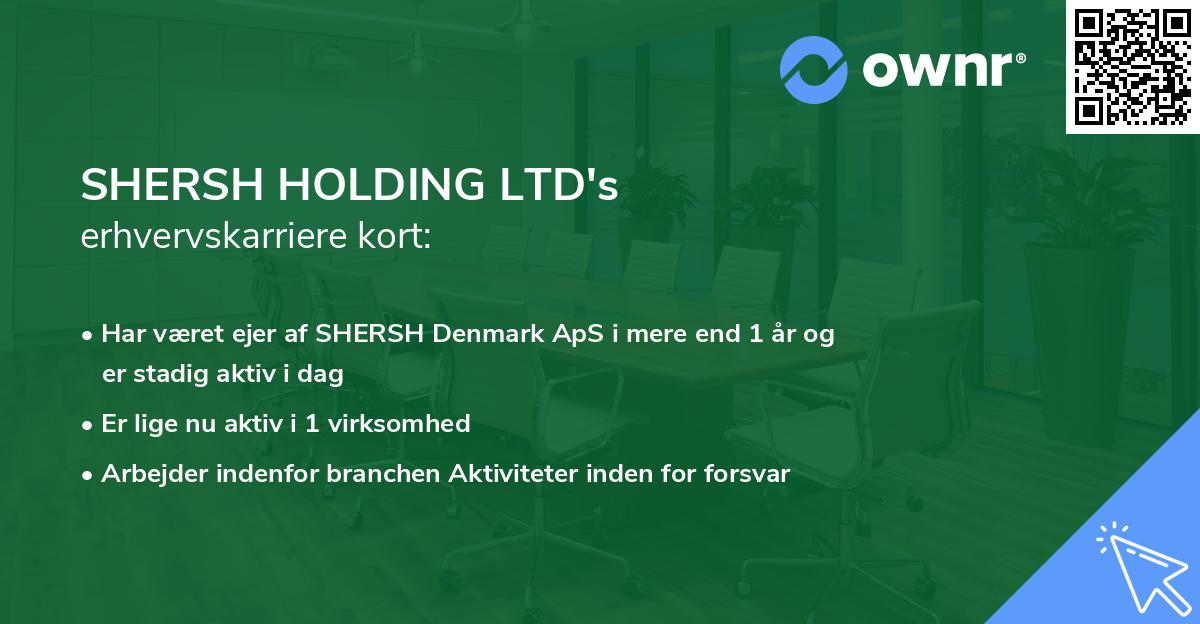 ownr®

SHERSH HOLDING LTD's
erhvervskarriere kort:

• Har været ejer af SHERSH Denmark ApS i mere end 1 år og er stadig aktiv i dag
• Er lige nu aktiv i 1 virksomhed
• Arbejder indenfor branchen Aktiviteter inden for forsvar